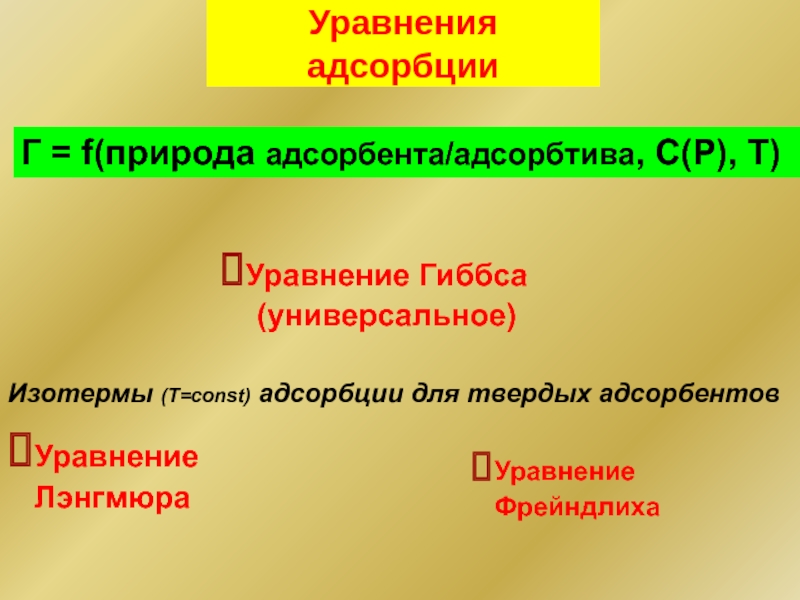 Уравнения адсорбции

Г = f(природа адсорбента/адсорбтива, С(Р), Т)

Уравнение Гиббса (универсальное)

Изотермы (T=const) адсорбции для твердых адсорбентов

Уравнение Лэнгмюра

Уравнение Фрейндлиха